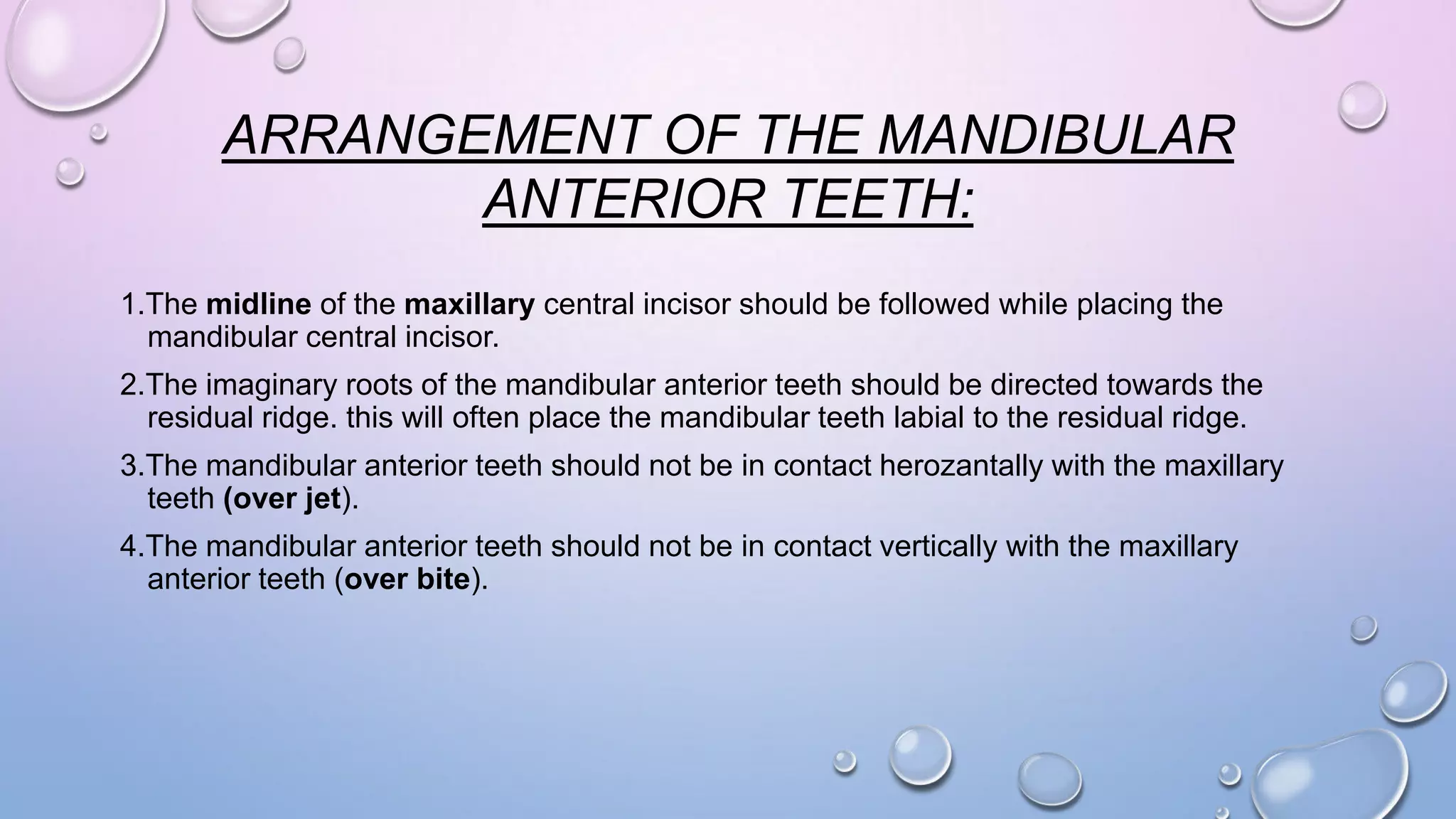 ARRANGEMENT OF THE MANDIBULAR ANTERIOR TEETH:

1.The midline of the maxillary central incisor should be followed while placing the mandibular central incisor.

2.The imaginary roots of the mandibular anterior teeth should be directed towards the residual ridge. this will often place the mandibular teeth labial to the residual ridge.

3.The mandibular anterior teeth should not be in contact herozantally with the maxillary teeth (over jet).

4.The mandibular anterior teeth should not be in contact vertically with the maxillary anterior teeth (over bite).